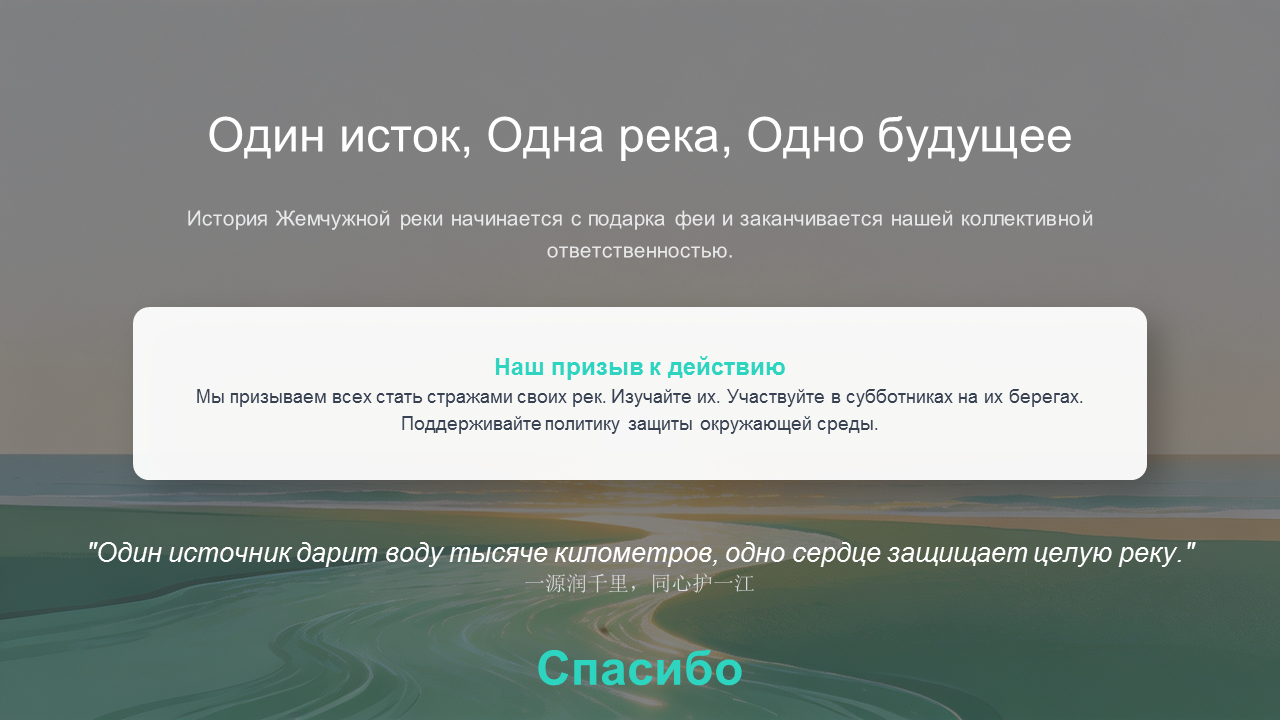 Один исток, Одна река, Одно будущее

История Жемчужной реки начинается с подарка феи и заканчивается нашей коллективной ответственностью.

Наш призыв к действию
Мы призываем всех стать стражами своих рек. Изучайте их. Участвуйте в субботниках на их берегах. Поддерживайте политику защиты окружающей среды.

"Один источник дарит воду тысяче километров, одно сердце защищает целую реку."
一源润千里，同心护一江

Спасибо